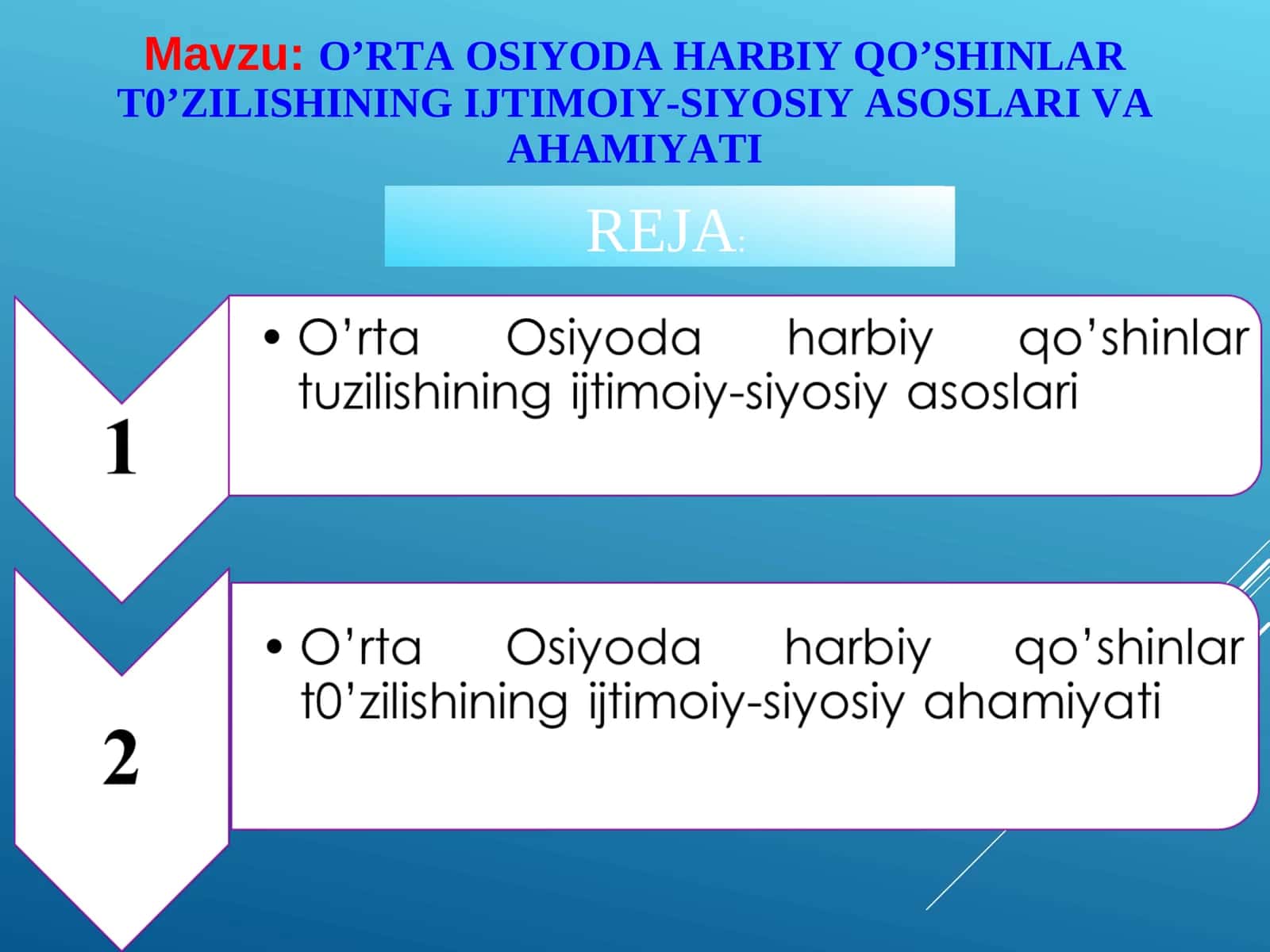 Mavzu: O’RTA OSIYODA HARBIY QO’SHINLAR T0’ZILISHINING IJTIMOIY-SIYOSIY ASOSLARI VA AHAMIYATI

REJA:

1

• O’rta Osiyoda harbiy qo’shinlar tuzilishining ijtimoiy-siyosiy asoslari

2

• O’rta Osiyoda harbiy qo’shinlar t0’zilishining ijtimoiy-siyosiy ahamiyati